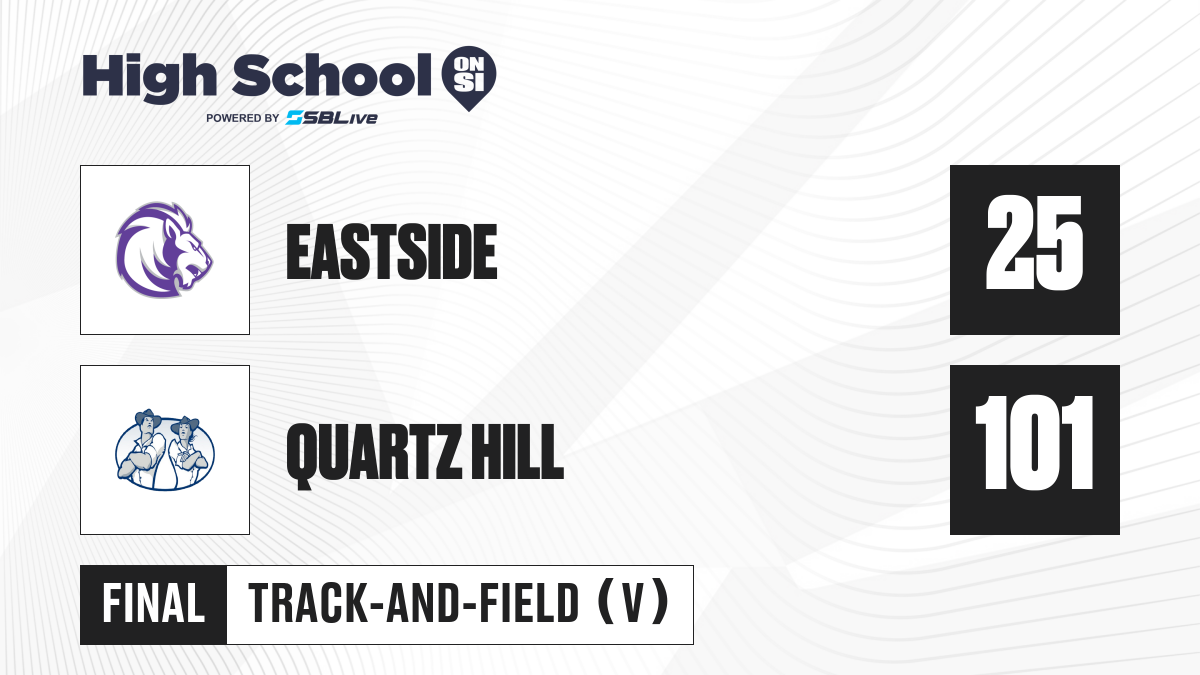 High School ON SI
POWERED BY SBLive

EASTSIDE

25

QUARTZ HILL

101

FINAL TRACK-AND-FIELD (V)